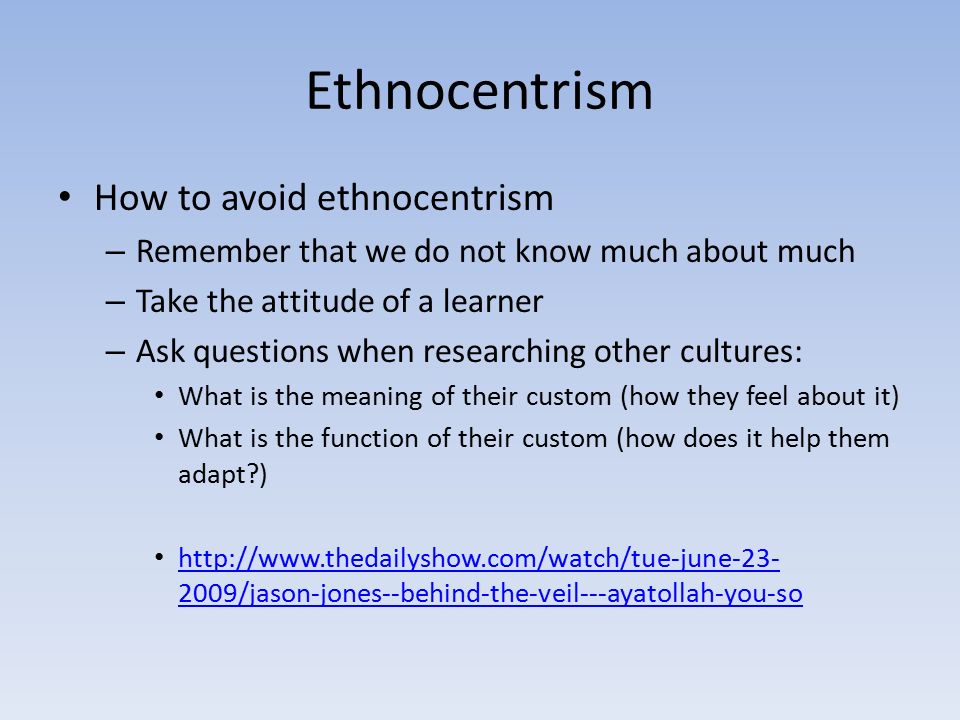 Ethnocentrism

• How to avoid ethnocentrism
– Remember that we do not know much about much
– Take the attitude of a learner
– Ask questions when researching other cultures:
• What is the meaning of their custom (how they feel about it)
• What is the function of their custom (how does it help them adapt?)

• http://www.thedailyshow.com/watch/tue-june-23-2009/jason-jones--behind-the-veil---ayatollah-you-so